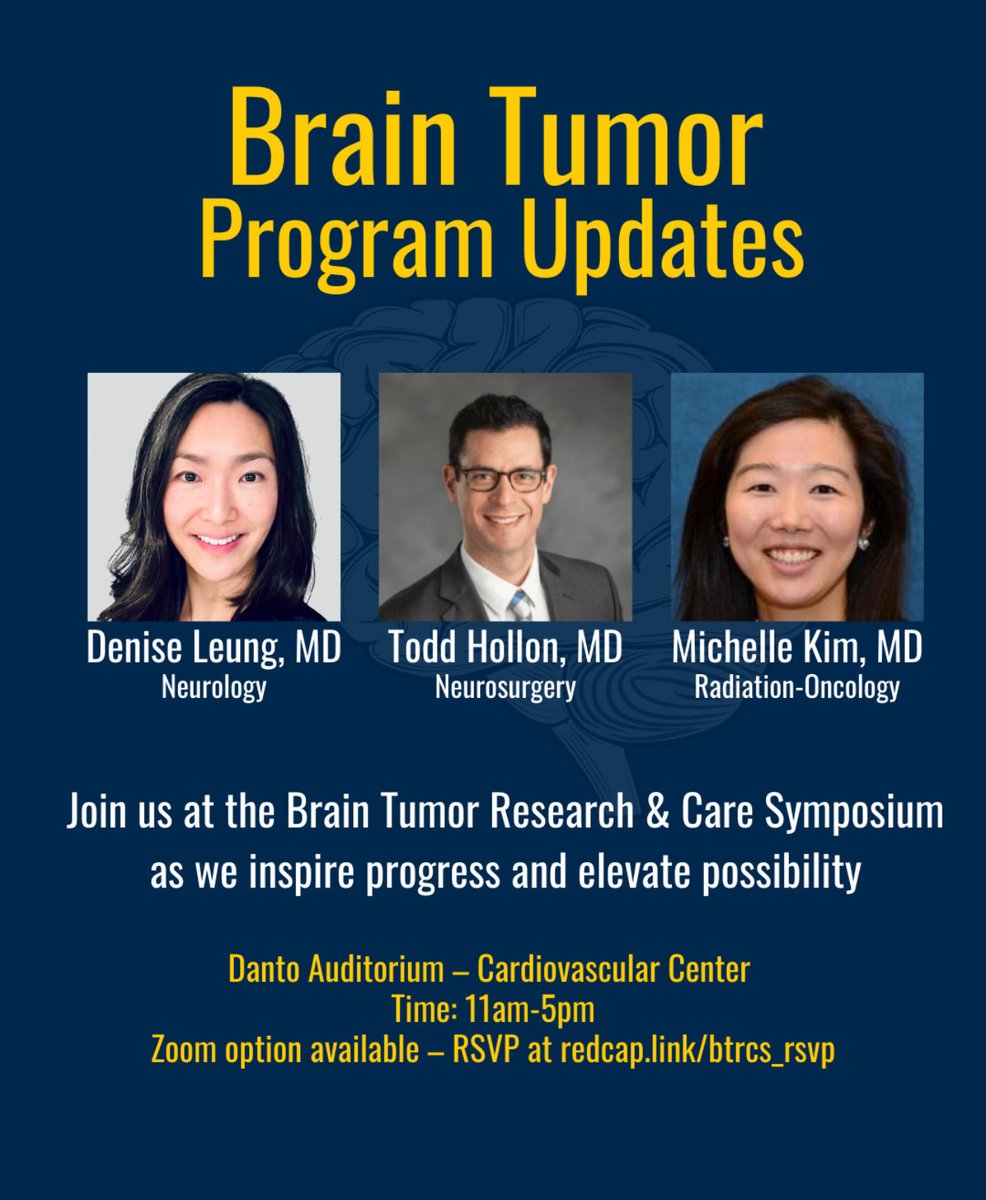 Brain Tumor
Program Updates

Denise Leung, MD
Neurology

Todd Hollon, MD
Neurosurgery

Michelle Kim, MD
Radiation-Oncology

Join us at the Brain Tumor Research & Care Symposium as we inspire progress and elevate possibility

Danto Auditorium – Cardiovascular Center
Time: 11am-5pm
Zoom option available – RSVP at redcap.link/btrcs_rsvp